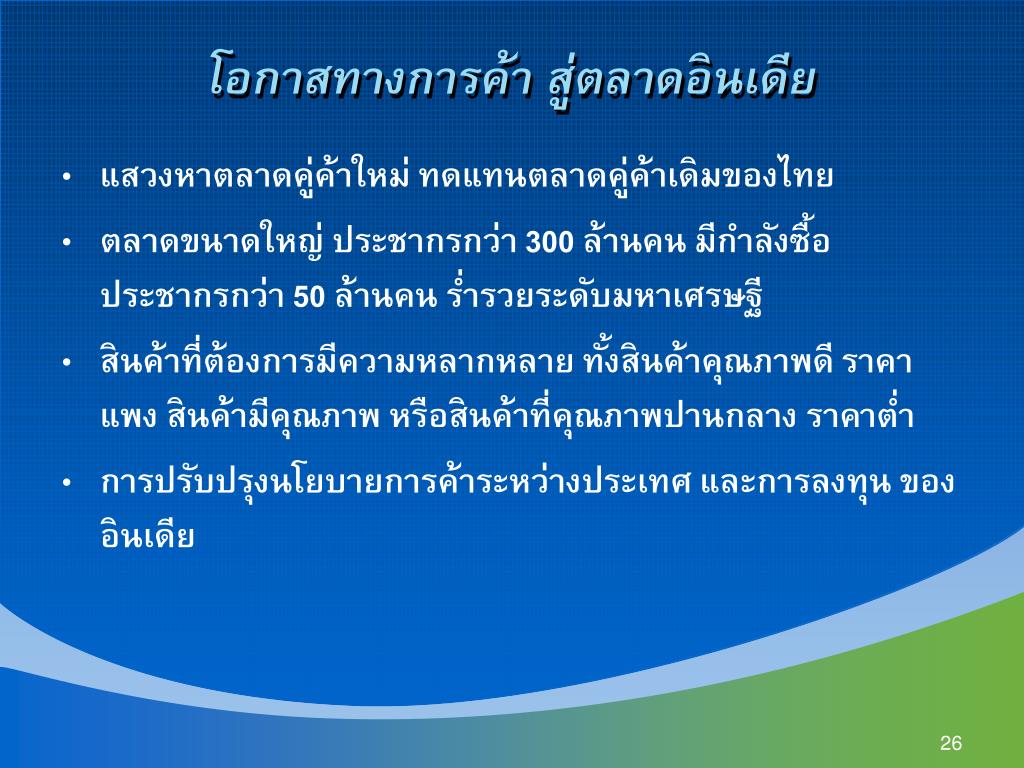 โอกาสทางการค้า สู่ตลาดอินเดีย

• แสวงหาตลาดคู่ค้าใหม่ ทดแทนตลาดคู่ค้าเดิมของไทย

• ตลาดขนาดใหญ่ ประชากรกว่า 300 ล้านคน มีกำลังซื้อ ประชากรกว่า 50 ล้านคน ร่ำรวยระดับมหาเศรษฐี

• สินค้าที่ต้องการมีความหลากหลาย ทั้งสินค้าคุณภาพดี ราคาแพง สินค้ามีคุณภาพ หรือสินค้าที่คุณภาพปานกลาง ราคาต่ำ

• การปรับปรุงนโยบายการค้าระหว่างประเทศ และการลงทุน ของอินเดีย

26